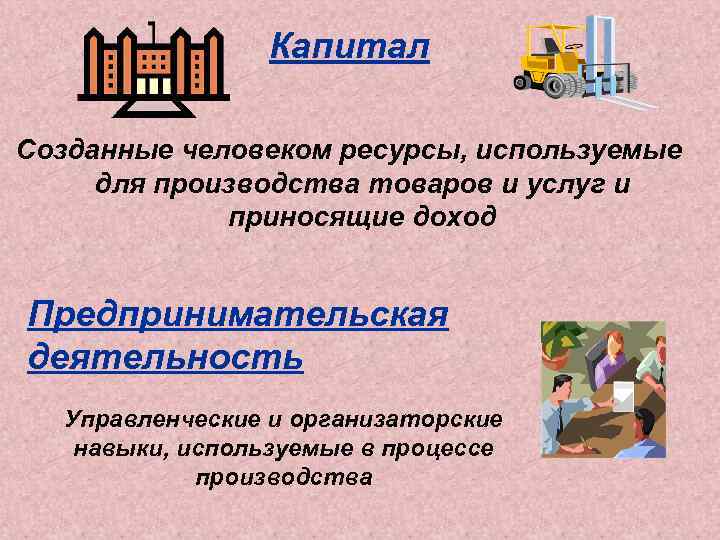 Капитал

Созданные человеком ресурсы, используемые для производства товаров и услуг и приносящие доход

Предпринимательская деятельность

Управленческие и организаторские навыки, используемые в процессе производства